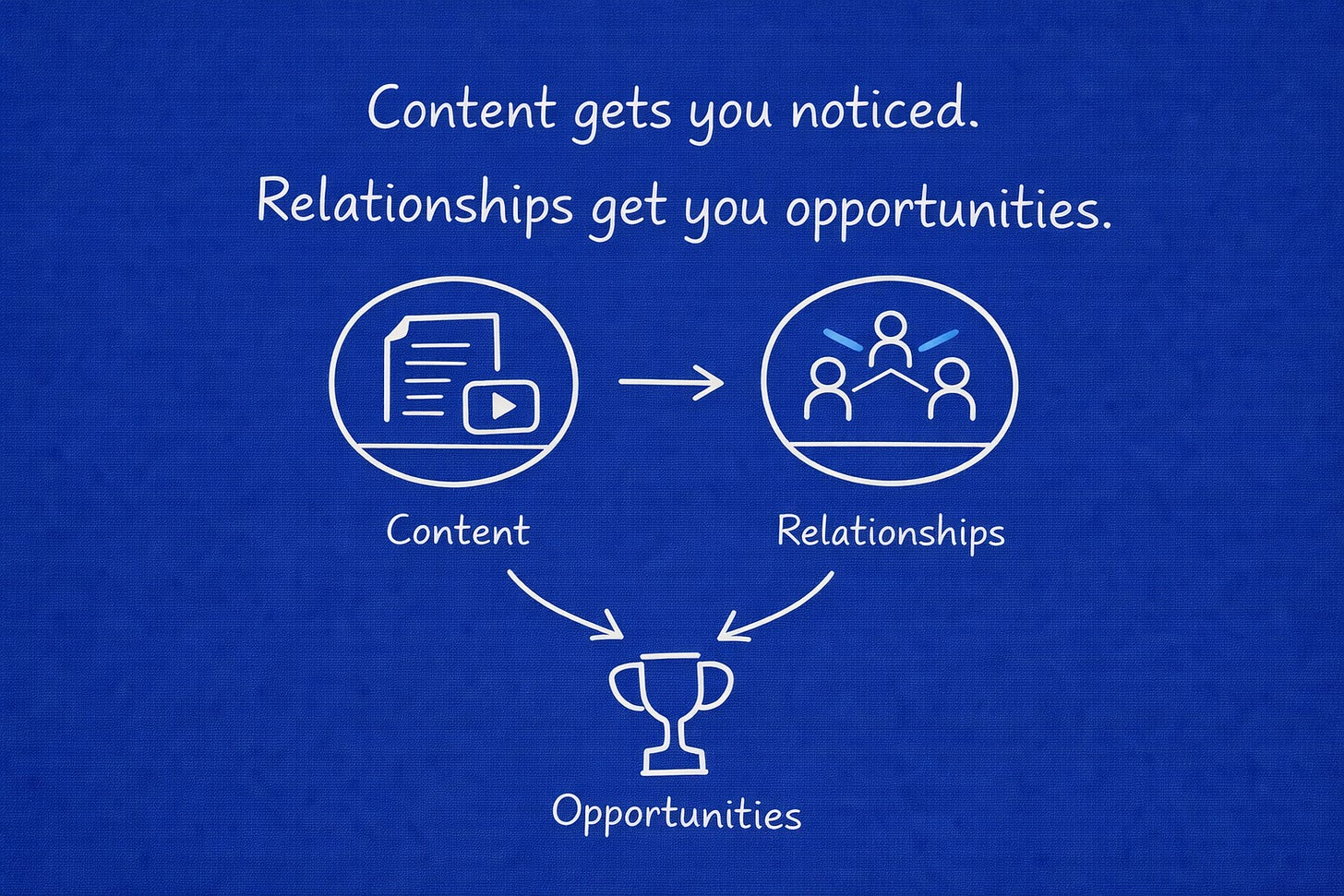 Content gets you noticed.

Relationships get you opportunities.

Content

Relationships

Opportunities